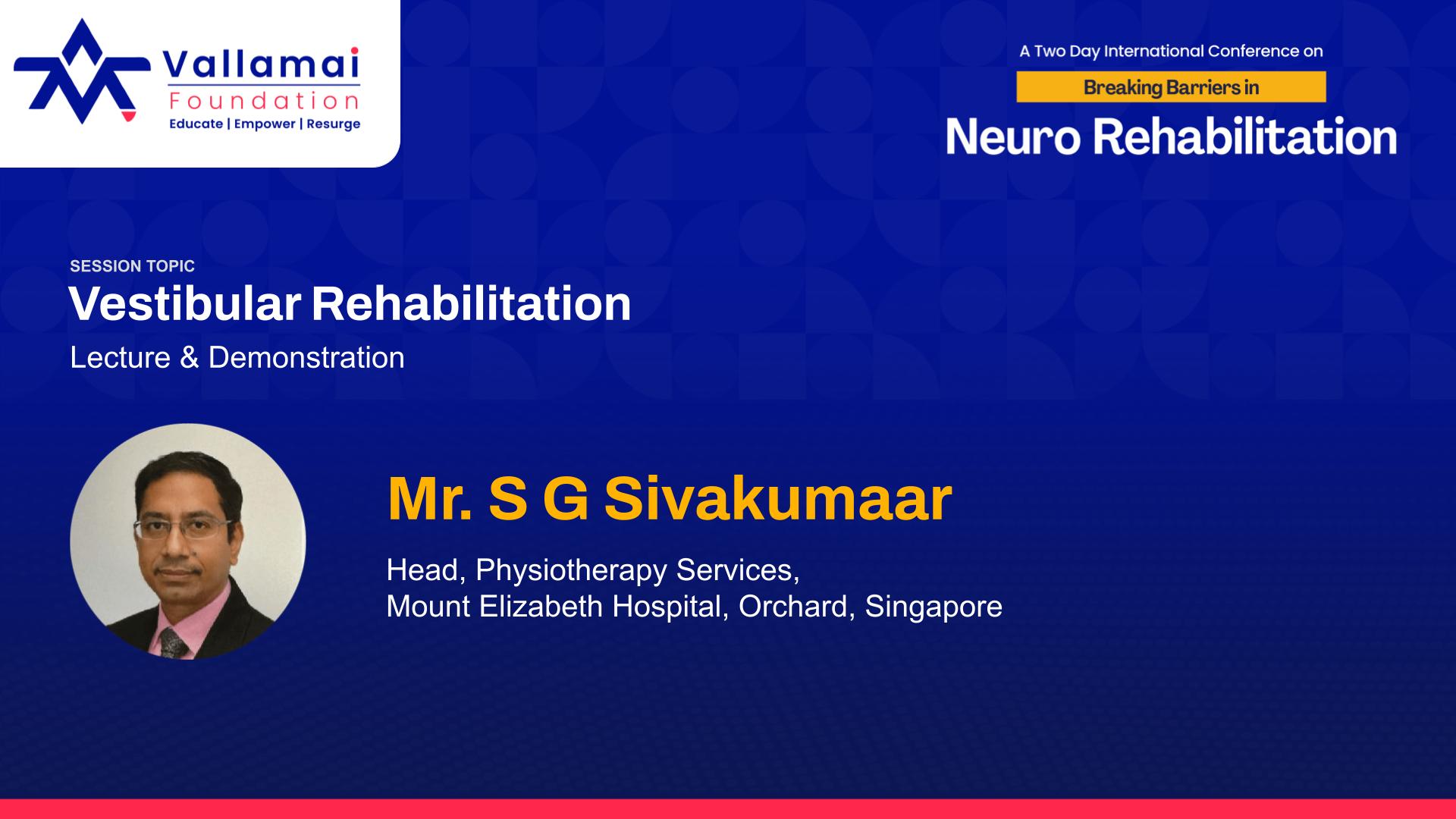 Vallamai
Foundation
Educate | Empower | Resurge

A Two Day International Conference on
Breaking Barriers in
Neuro Rehabilitation

SESSION TOPIC
Vestibular Rehabilitation
Lecture & Demonstration

Mr. S G Sivakumaar

Head, Physiotherapy Services,
Mount Elizabeth Hospital, Orchard, Singapore